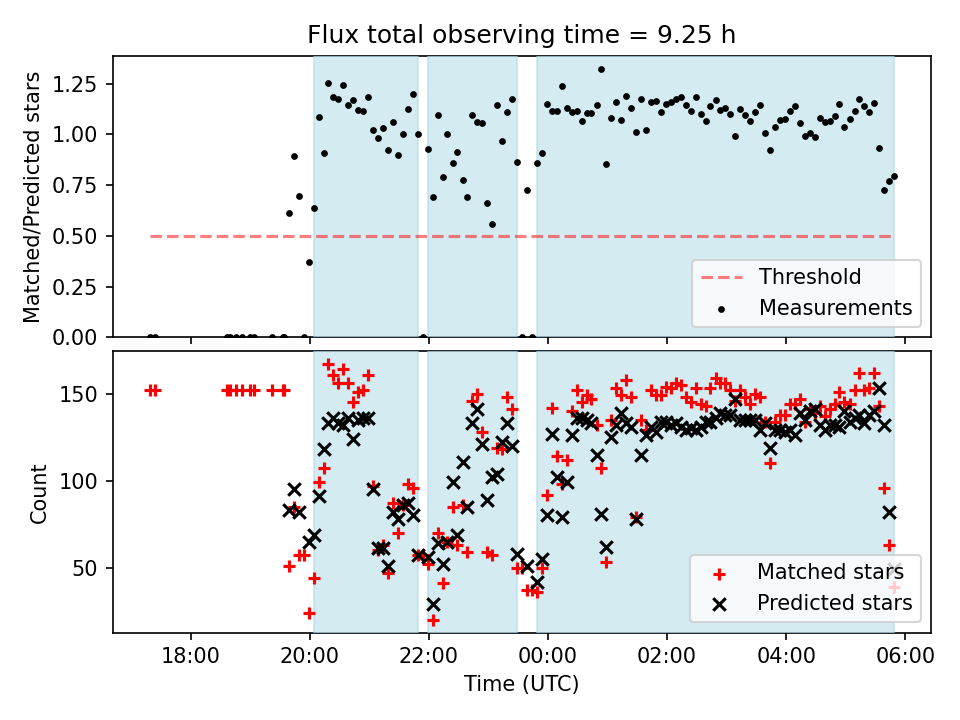 Flux total observing time = 9.25 h

Matched/Predicted stars

1.25
1.00
0.75
0.50
0.25
0.00

Threshold
Measurements

Count

150
100
50

Matched stars
Predicted stars

18:00
20:00
22:00
00:00
02:00
04:00
06:00

Time (UTC)